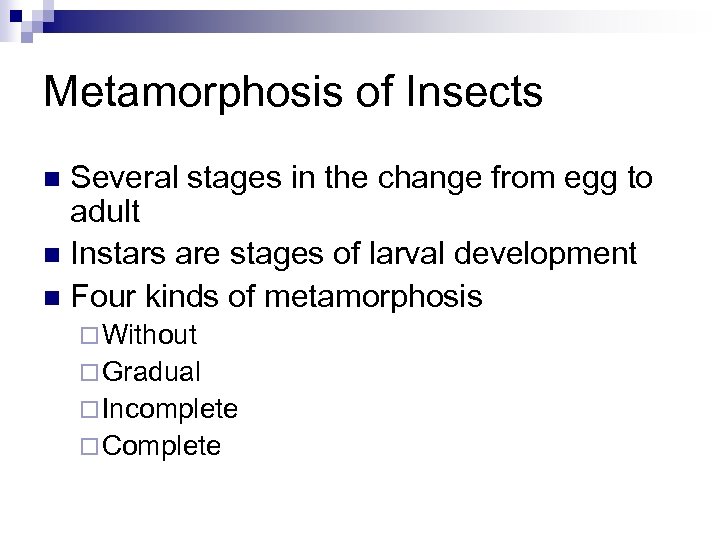 Metamorphosis of Insects

- Several stages in the change from egg to adult
- Instars are stages of larval development
- Four kinds of metamorphosis
  - Without
  - Gradual
  - Incomplete
  - Complete